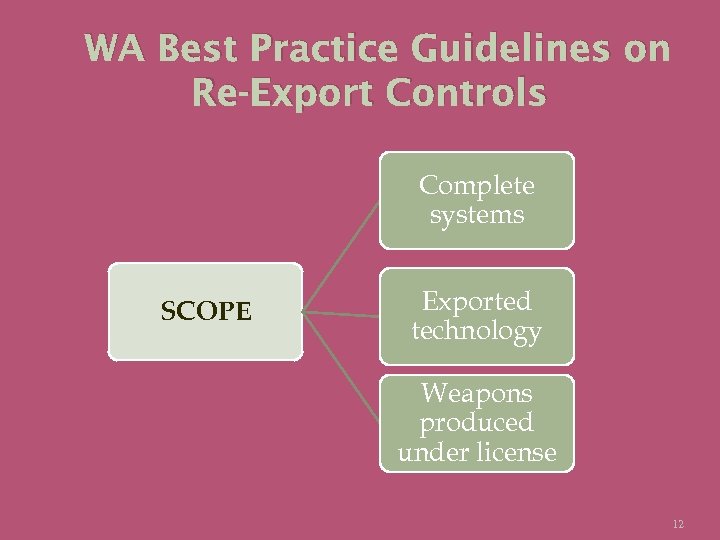 WA Best Practice Guidelines on Re-Export Controls

SCOPE

Complete systems

Exported technology

Weapons produced under license

12